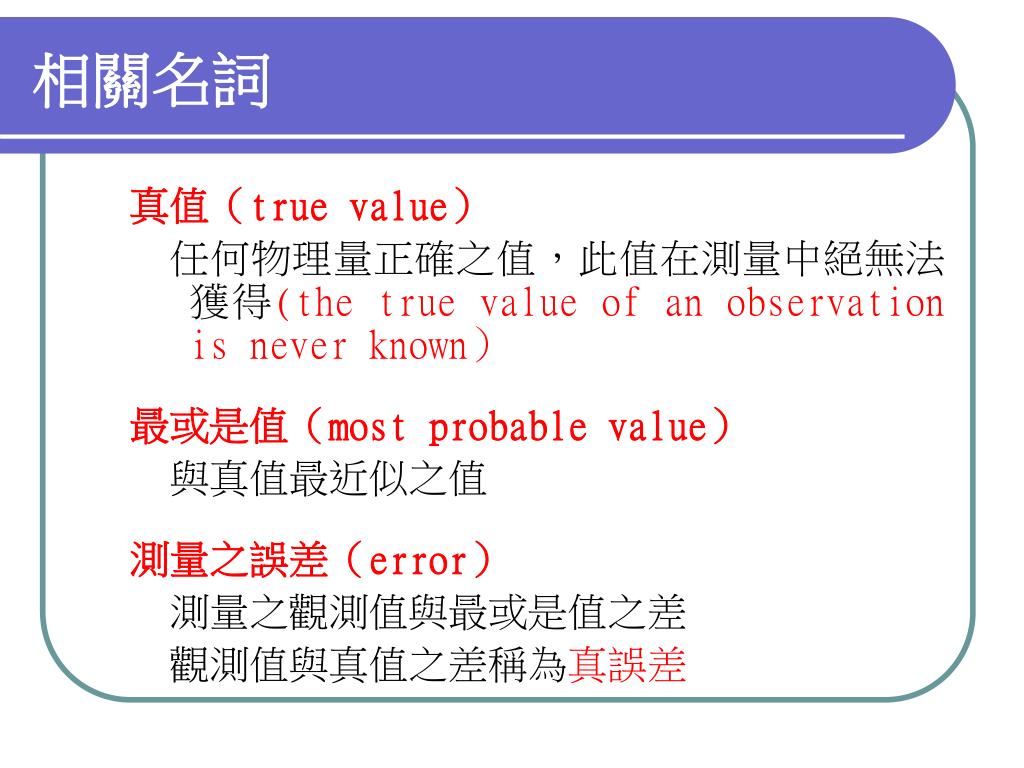 相關名詞

真值（true value）

任何物理量正確之值，此值在測量中絕無法獲得(the true value of an observation is never known)

最或是值（most probable value）

與真值最近似之值

測量之誤差（error）

測量之觀測值與最或是值之差

觀測值與真值之差稱為真誤差